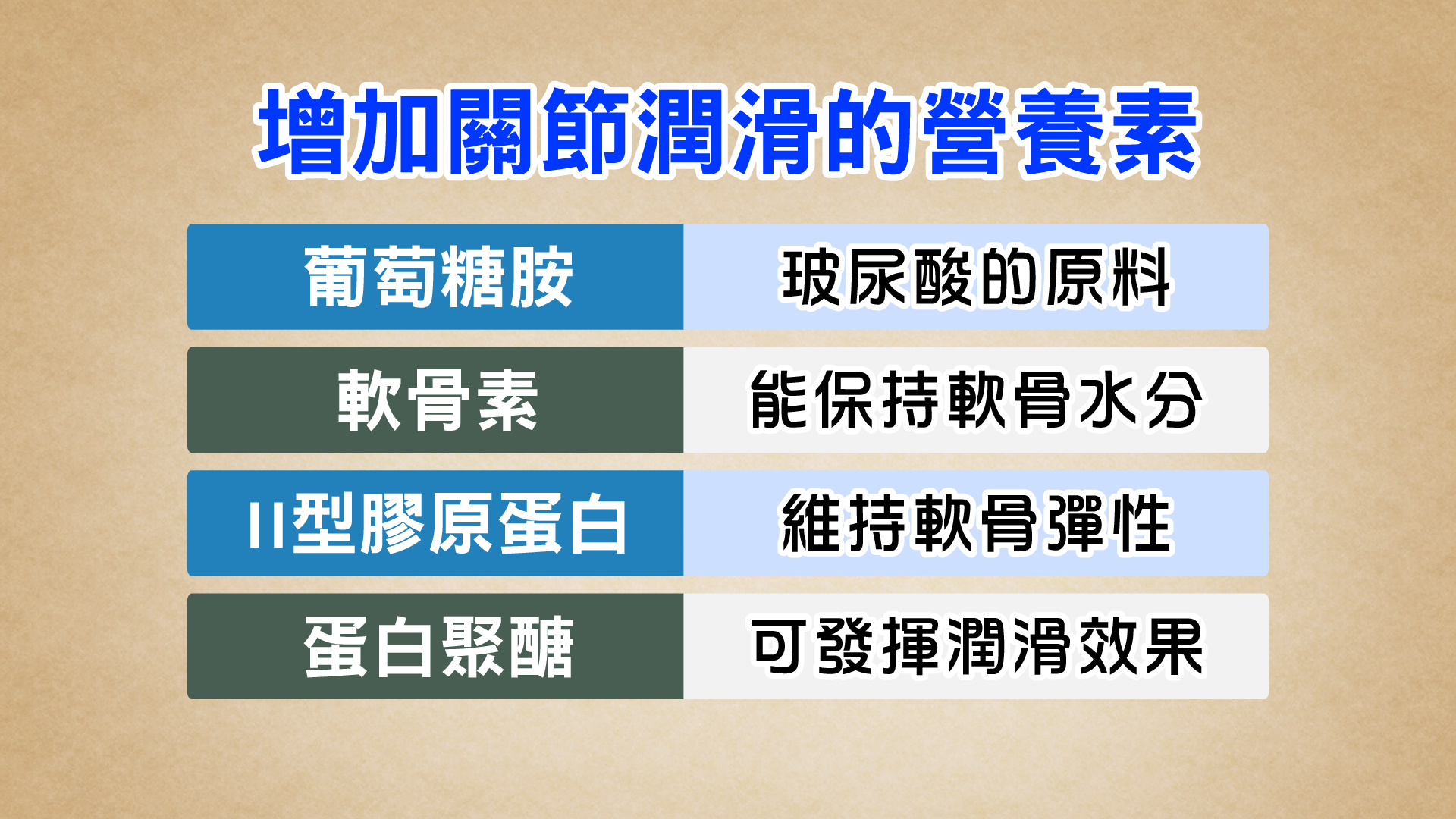 增加關節潤滑的營養素

| 葡萄糖胺 | 玻尿酸的原料 |
|---|---|
| 軟骨素 | 能保持軟骨水分 |
| II型膠原蛋白 | 維持軟骨彈性 |
| 蛋白聚醣 | 可發揮潤滑效果 |